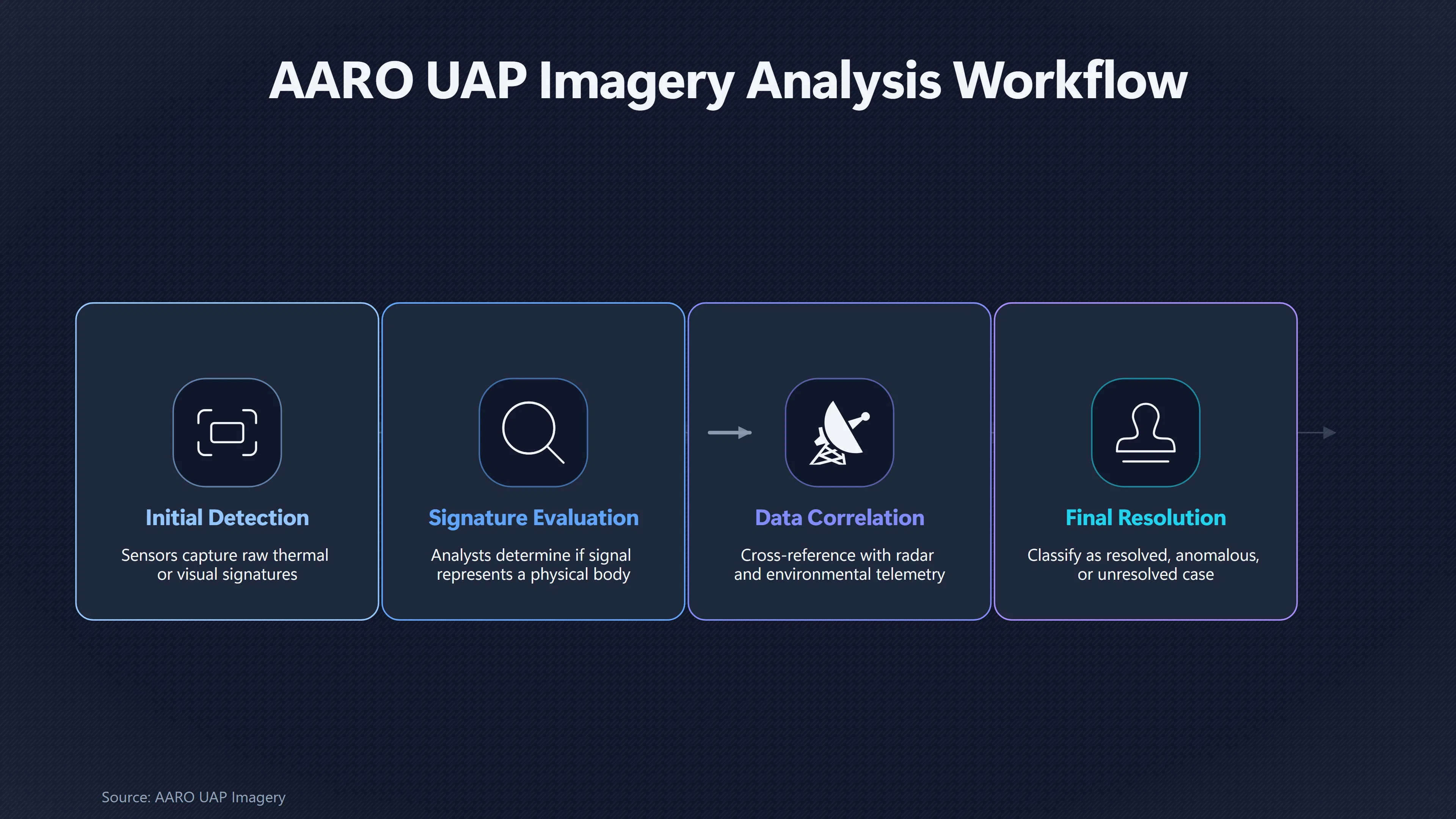 AARO UAP Imagery Analysis Workflow

Initial Detection

Sensors capture raw thermal or visual signatures

Signature Evaluation

Analysts determine if signal represents a physical body

Data Correlation

Cross-reference with radar and environmental telemetry

Final Resolution

Classify as resolved, anomalous, or unresolved case

Source: AARO UAP Imagery